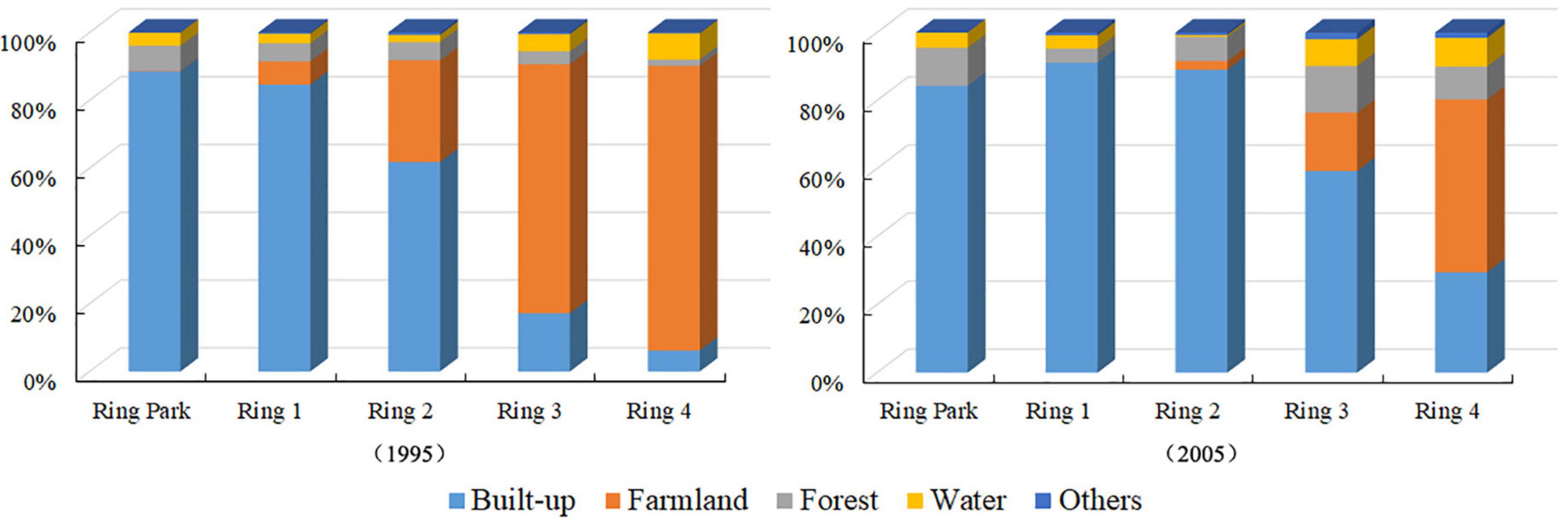 100%
80%
60%
40%
20%
0%

Ring Park
Ring 1
Ring 2
Ring 3
Ring 4

（1995）

100%
80%
60%
40%
20%
0%

Ring Park
Ring 1
Ring 2
Ring 3
Ring 4

（2005）

Built-up Farmland Forest Water Others